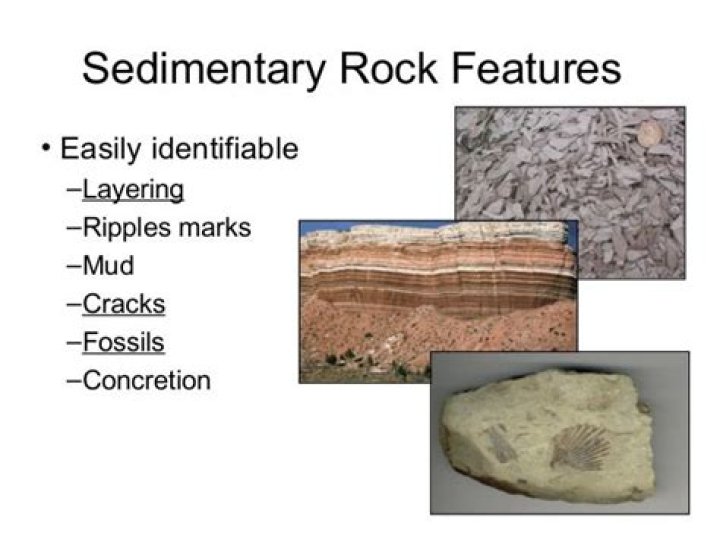 Sedimentary Rock Features

• Easily identifiable
–Layering
–Ripples marks
–Mud
–Cracks
–Fossils
–Concretion